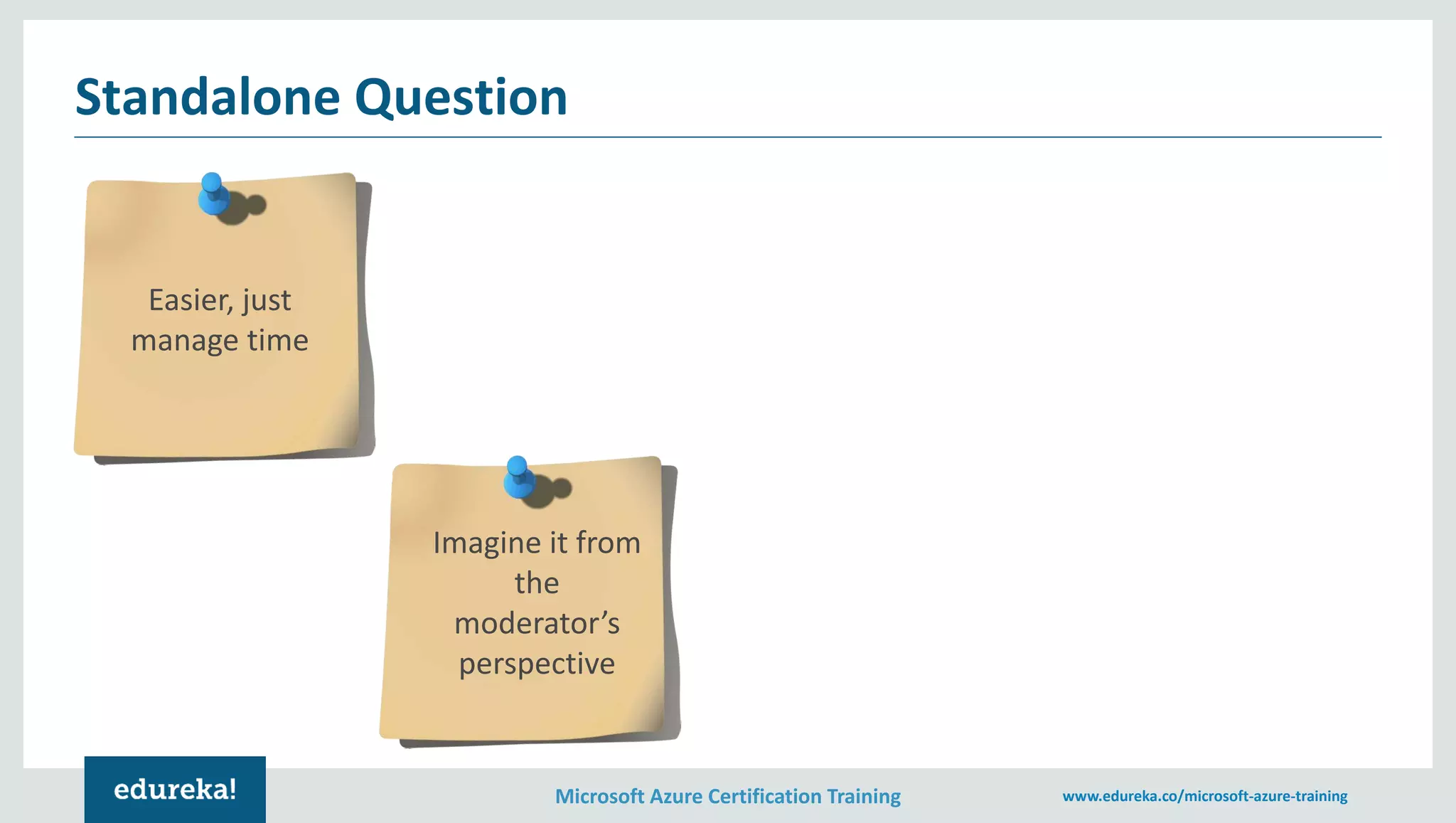 Standalone Question

Easier, just manage time

Imagine it from the moderator's perspective

edureka!

Microsoft Azure Certification Training

www.edureka.co/microsoft-azure-training